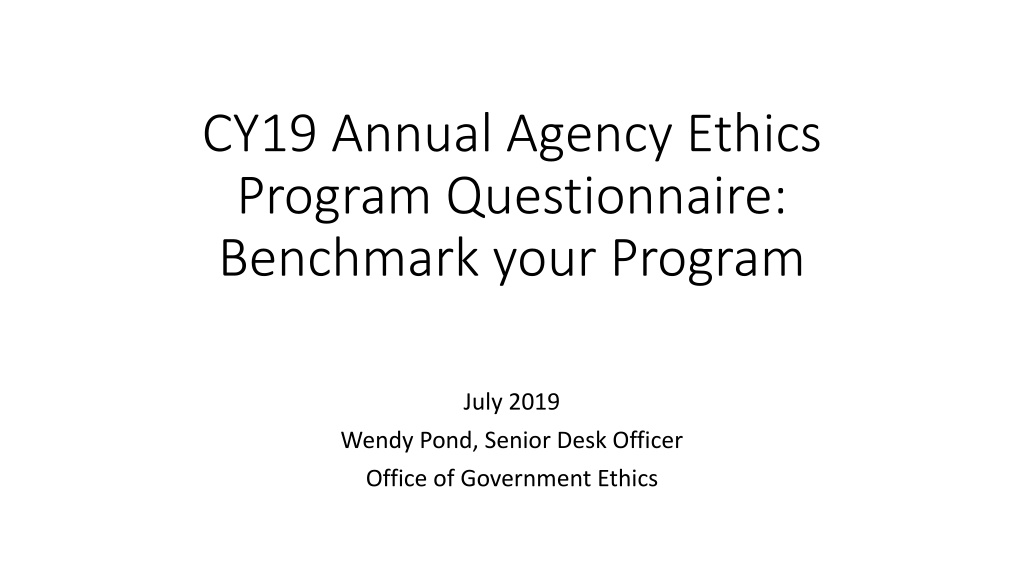 CY19 Annual Agency Ethics Program Questionnaire: Benchmark your Program

July 2019
Wendy Pond, Senior Desk Officer
Office of Government Ethics